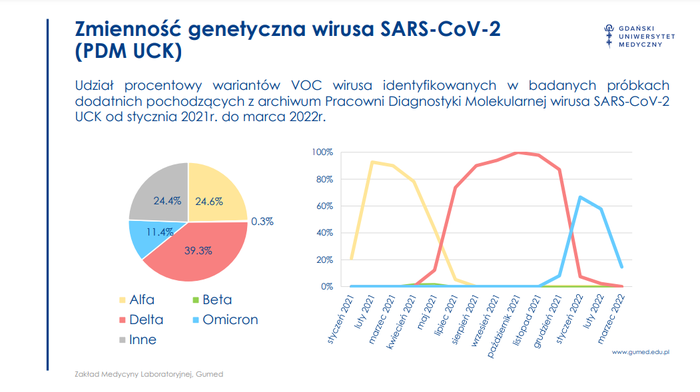 Zmienność genetyczna wirusa SARS-CoV-2 (PDM UCK)

GDAŃSKI UNIWERSYTET MEDYCZNY

Udział procentowy wariantów VOC wirusa identyfikowanych w badanych próbkach dodatnich pochodzących z archiwum Pracowni Diagnostyki Molekularnej wirusa SARS-CoV-2 UCK od stycznia 2021r. do marca 2022r.

24.4%
24.6%
0.3%
11.4%
39.3%

Alfa
Beta
Delta
Omicron
Inne

100%
80%
60%
40%
20%
0%

styczeń 2021
luty 2021
marzec 2021
kwiecień 2021
maj 2021
lipiec 2021
sierpień 2021
wrzesień 2021
październik 2021
listopad 2021
grudzień 2021
styczeń 2022
luty 2022
marzec 2022

www.gumed.edu.pl

Zakład Medycyny Laboratoryjnej, Gumed